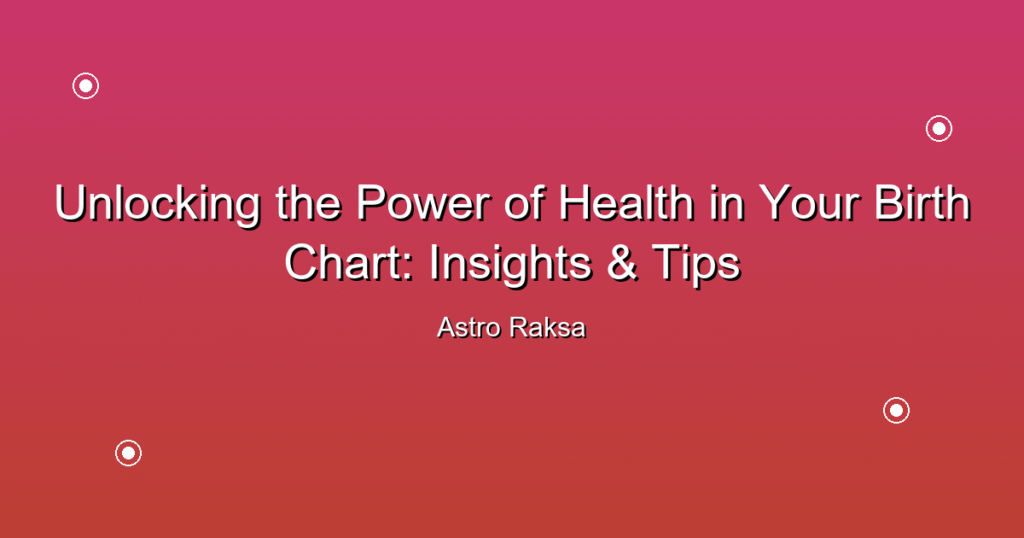 Unlocking the Power of Health in Your Birth Chart: Insights & Tips

Astro Raksa